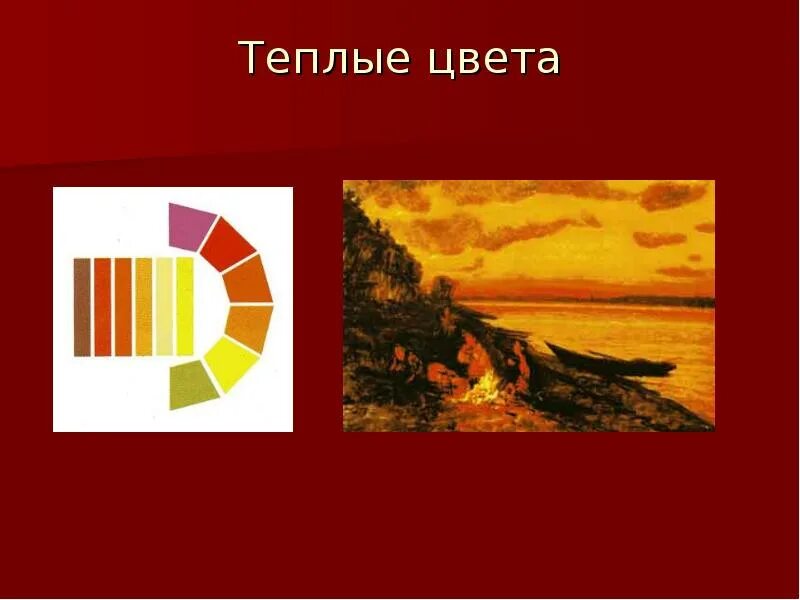 Теплые цвета